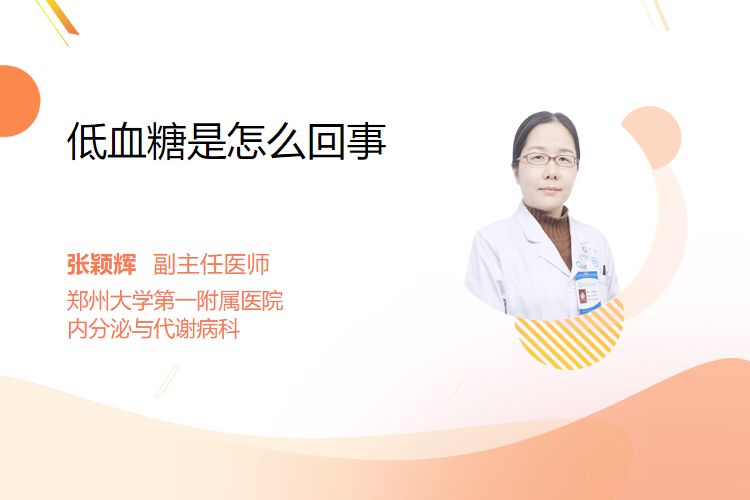 低血糖是怎么回事

张颖辉 副主任医师
郑州大学第一附属医院
内分泌与代谢病科